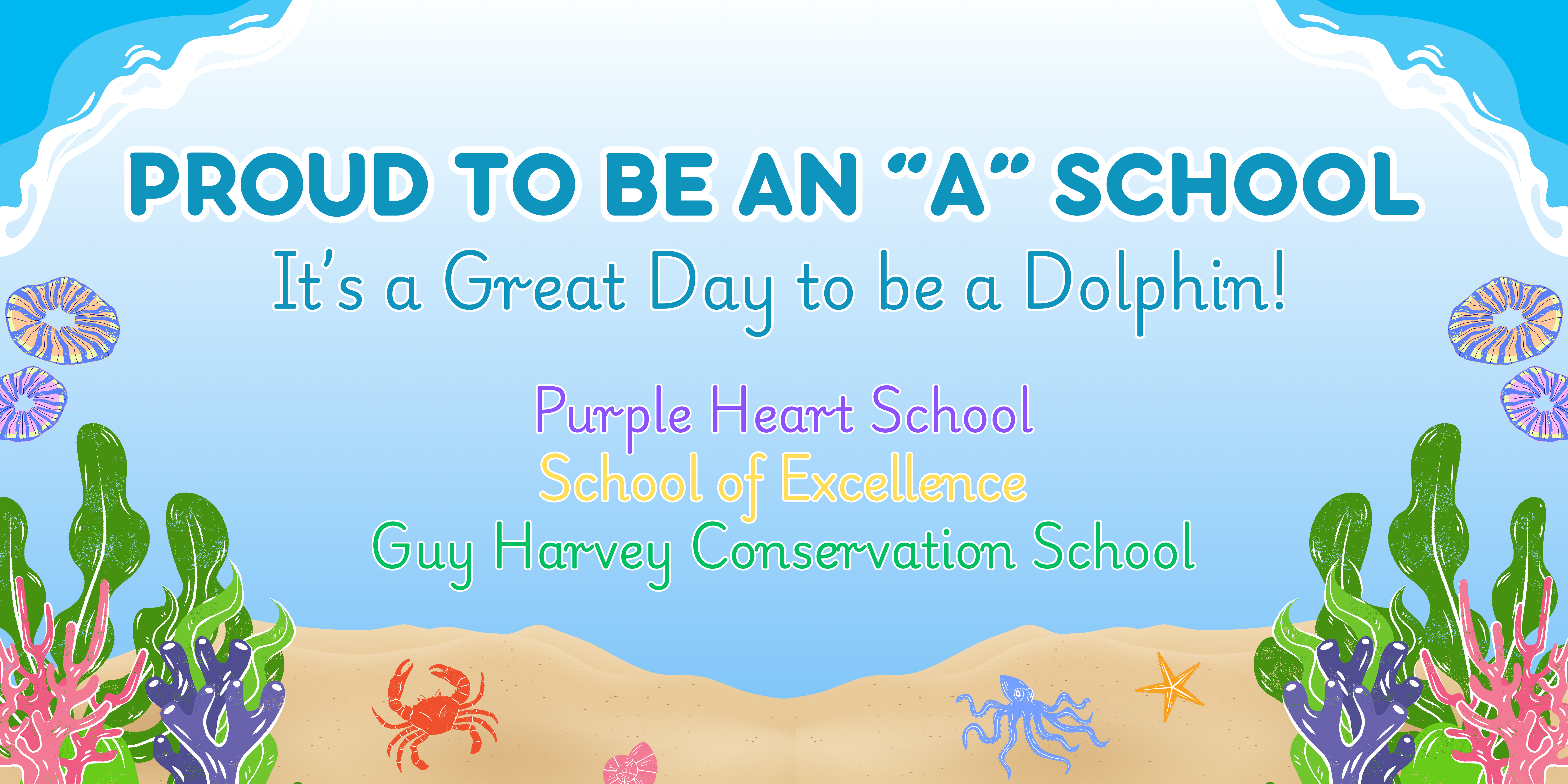 PROUD TO BE AN "A" SCHOOL
It's a Great Day to be a Dolphin!

Purple Heart School
School of Excellence
Guy Harvey Conservation School